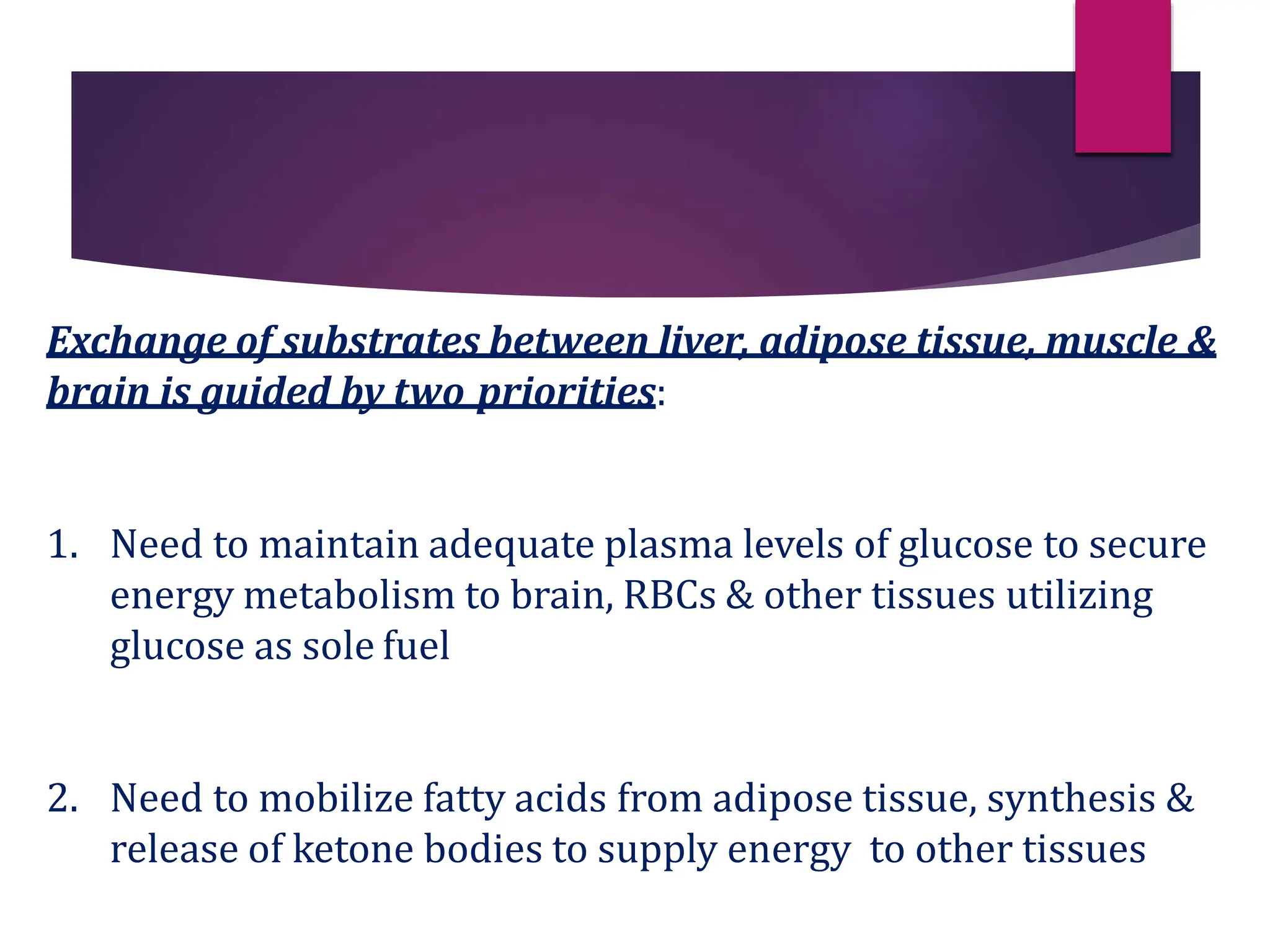 Exchange of substrates between liver, adipose tissue, muscle & brain is guided by two priorities:

1. Need to maintain adequate plasma levels of glucose to secure energy metabolism to brain, RBCs & other tissues utilizing glucose as sole fuel

2. Need to mobilize fatty acids from adipose tissue, synthesis & release of ketone bodies to supply energy to other tissues